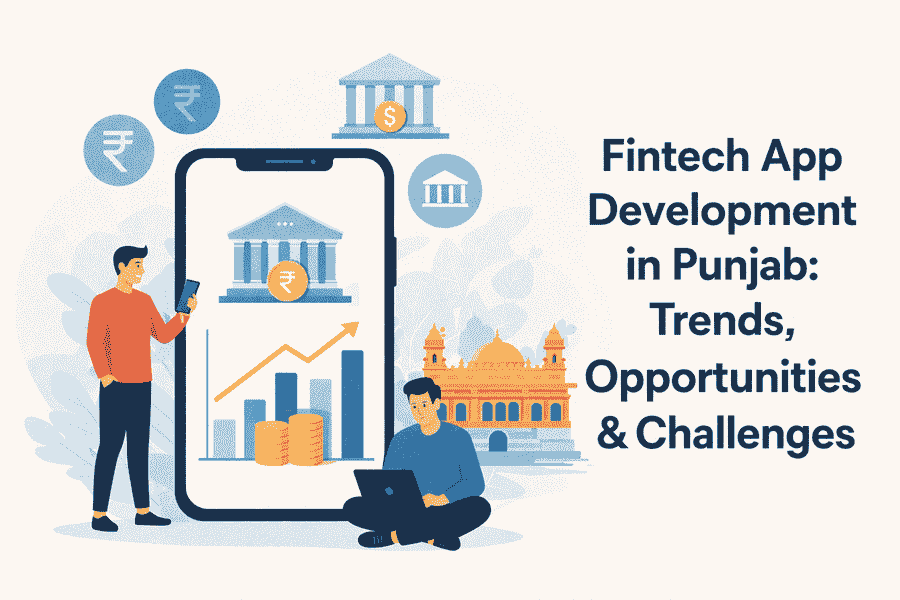 ₹ ₹ $ ₹

Fintech App Development in Punjab: Trends, Opportunities & Challenges